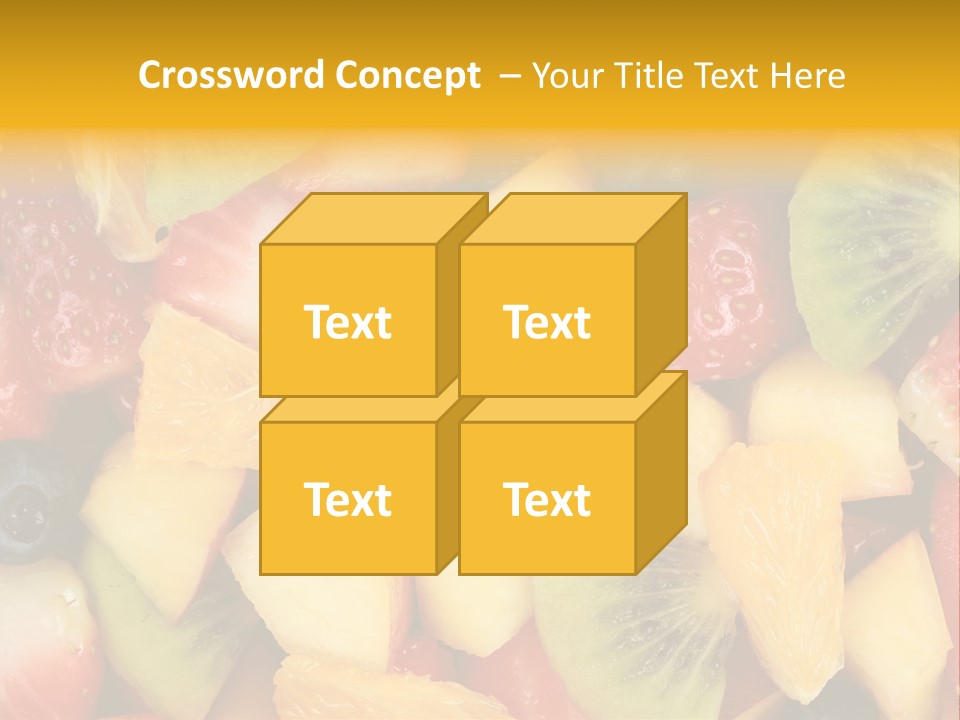 Crossword Concept – Your Title Text Here

Text

Text

Text

Text